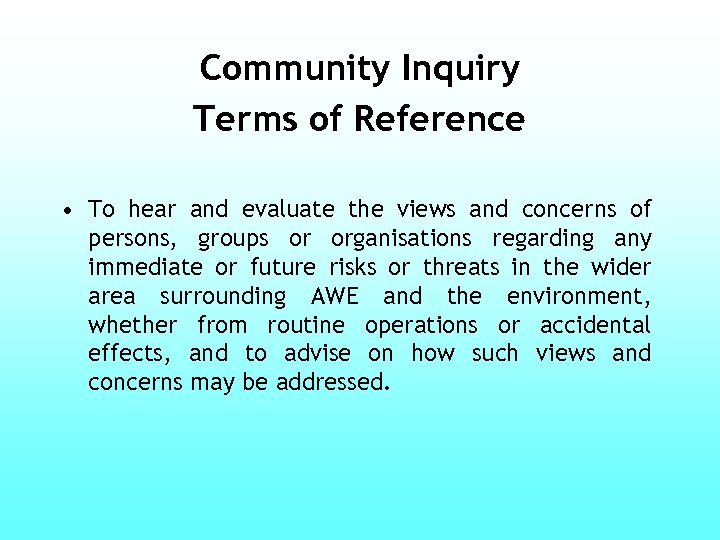 Community Inquiry
Terms of Reference

• To hear and evaluate the views and concerns of persons, groups or organisations regarding any immediate or future risks or threats in the wider area surrounding AWE and the environment, whether from routine operations or accidental effects, and to advise on how such views and concerns may be addressed.